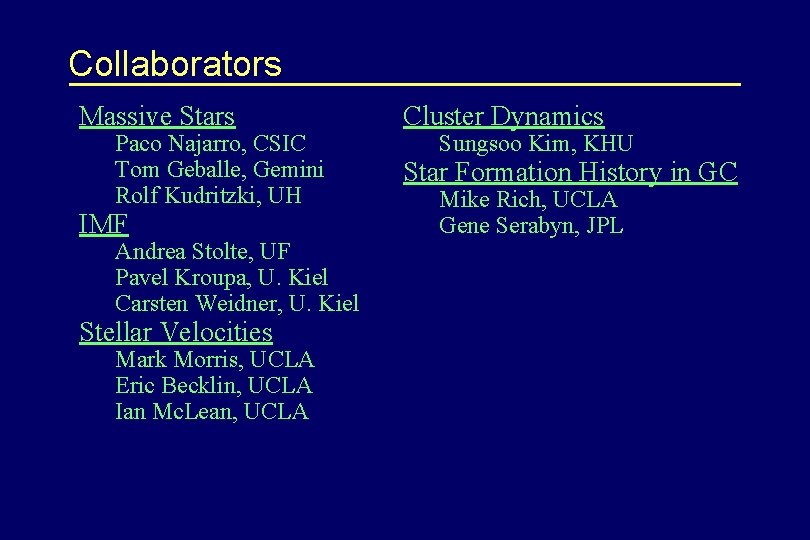 Collaborators

Massive Stars
Paco Najarro, CSIC
Tom Geballe, Gemini
Rolf Kudritzki, UH

IMF
Andrea Stolte, UF
Pavel Kroupa, U. Kiel
Carsten Weidner, U. Kiel

Stellar Velocities
Mark Morris, UCLA
Eric Becklin, UCLA
Ian McLean, UCLA

Cluster Dynamics
Sungsoo Kim, KHU

Star Formation History in GC
Mike Rich, UCLA
Gene Serabyn, JPL